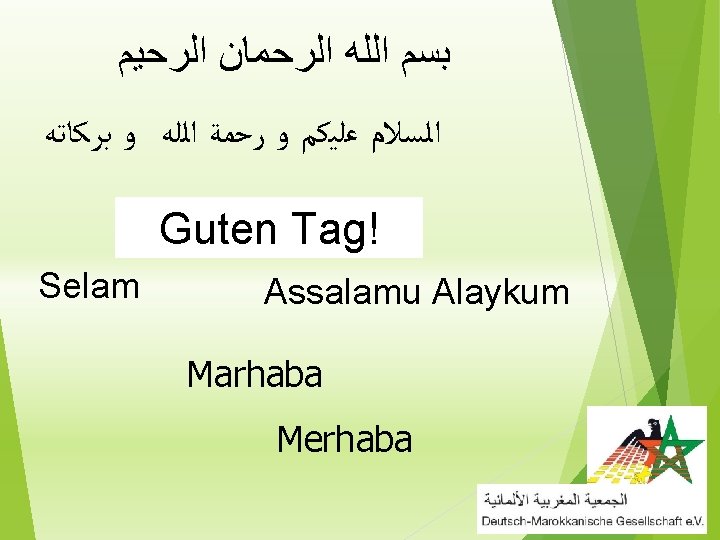 بسم الله الرحمان الرحيم

السلام عليكم و رحمة الله و بركاته

Guten Tag!

Selam

Assalamu Alaykum

Marhaba

Merhaba

الجمعية المغربية الألمانية

Deutsch-Marokkanische Gesellschaft e.V.